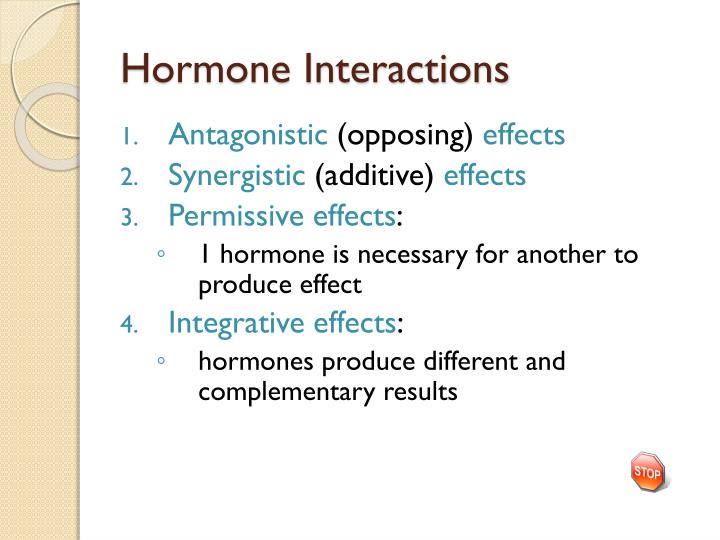 Hormone Interactions

1. Antagonistic (opposing) effects
2. Synergistic (additive) effects
3. Permissive effects:
◦ 1 hormone is necessary for another to produce effect
4. Integrative effects:
◦ hormones produce different and complementary results

STOP